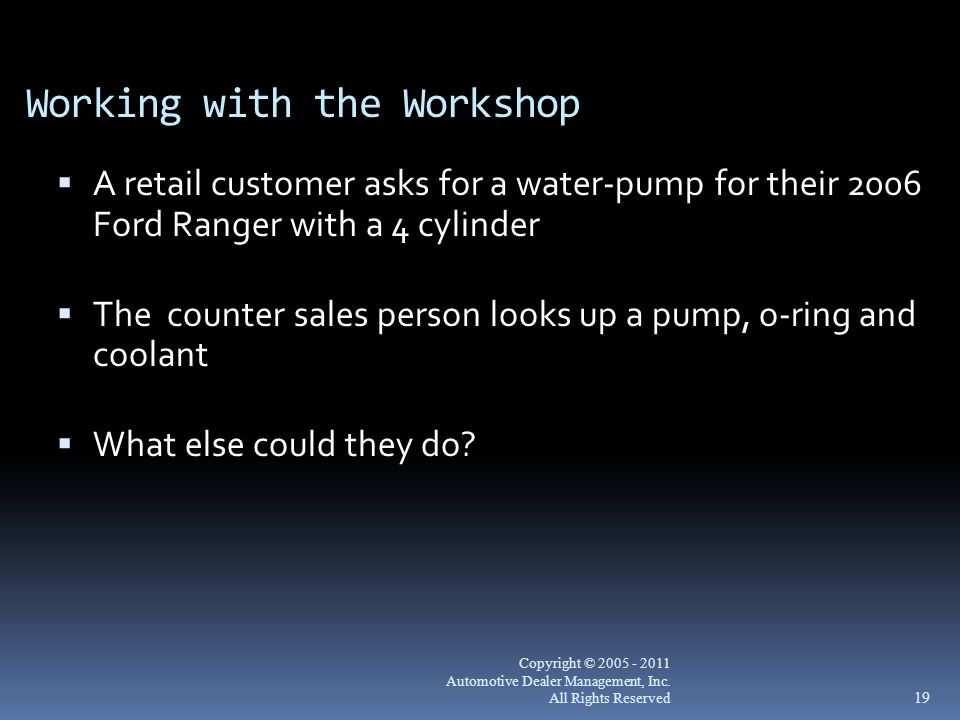 Working with the Workshop

▪ A retail customer asks for a water-pump for their 2006 Ford Ranger with a 4 cylinder

▪ The  counter sales person looks up a pump, o-ring and coolant

▪ What else could they do?

Copyright © 2005 - 2011
Automotive Dealer Management, Inc.
All Rights Reserved

19